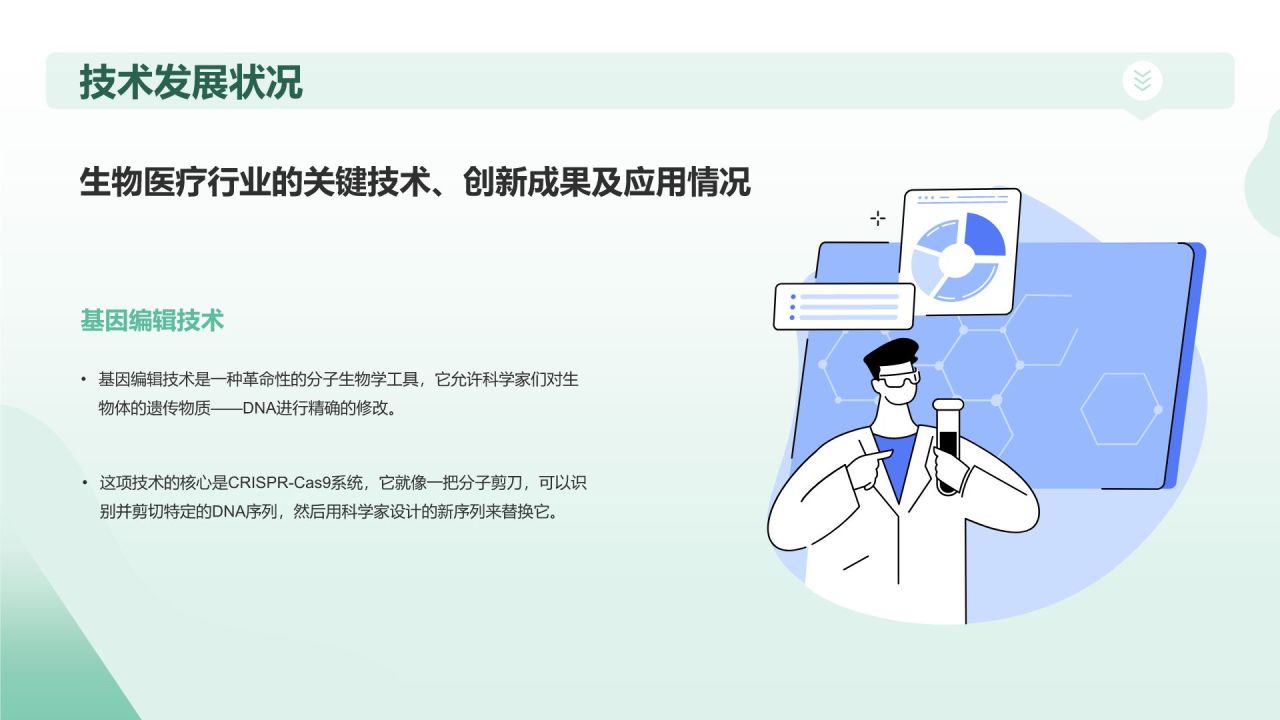 技术发展状况

生物医疗行业的关键技术、创新成果及应用情况

基因编辑技术

• 基因编辑技术是一种革命性的分子生物学工具，它允许科学家们对生物体的遗传物质——DNA进行精确的修改。

• 这项技术的核心是CRISPR-Cas9系统，它就像一把分子剪刀，可以识别并剪切特定的DNA序列，然后用科学家设计的新序列来替换它。